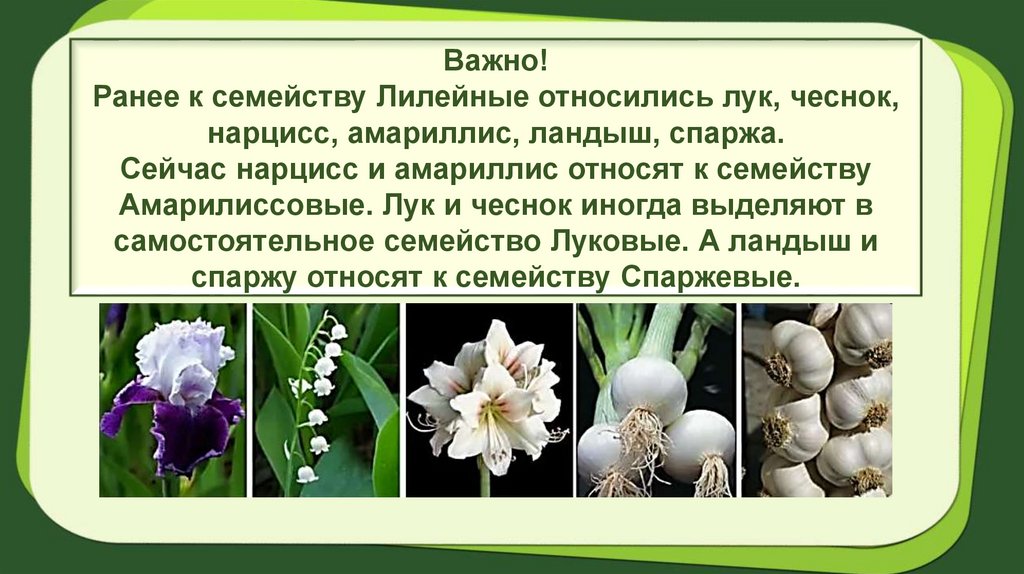 Важно!
Ранее к семейству Лилейные относились лук, чеснок, нарцисс, амариллис, ландыш, спаржа.
Сейчас нарцисс и амариллис относят к семейству Амарилиссовые. Лук и чеснок иногда выделяют в самостоятельное семейство Луковые. А ландыш и спаржу относят к семейству Спаржевые.